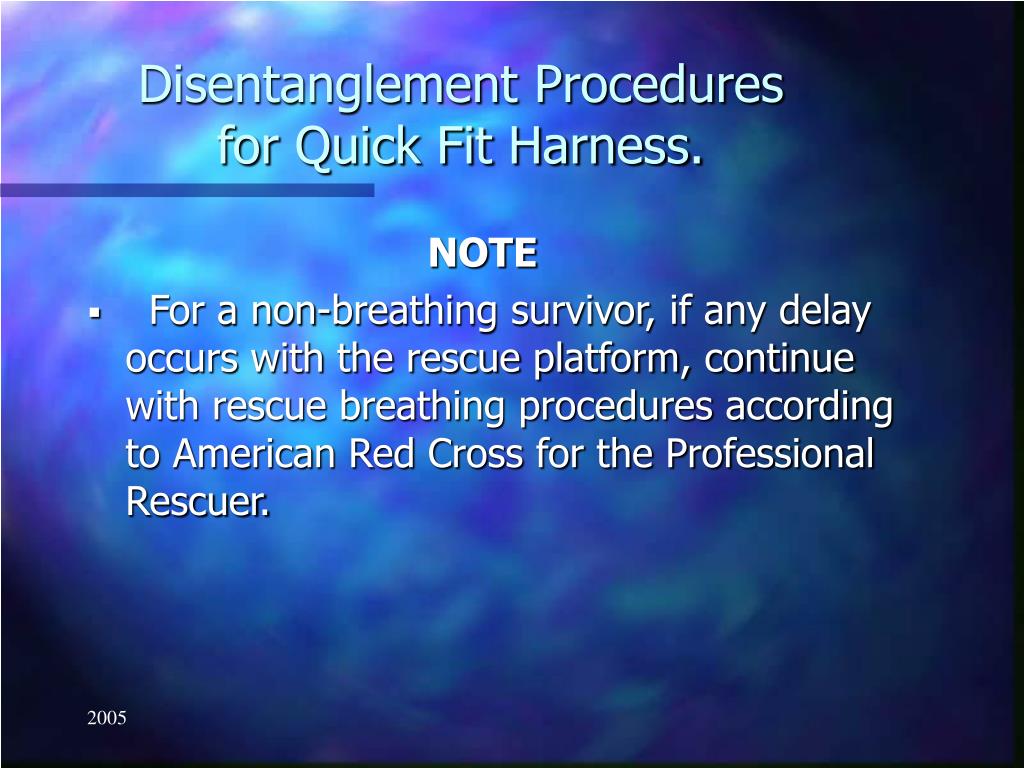 Disentanglement Procedures for Quick Fit Harness.

NOTE

▪ For a non-breathing survivor, if any delay occurs with the rescue platform, continue with rescue breathing procedures according to American Red Cross for the Professional Rescuer.

2005